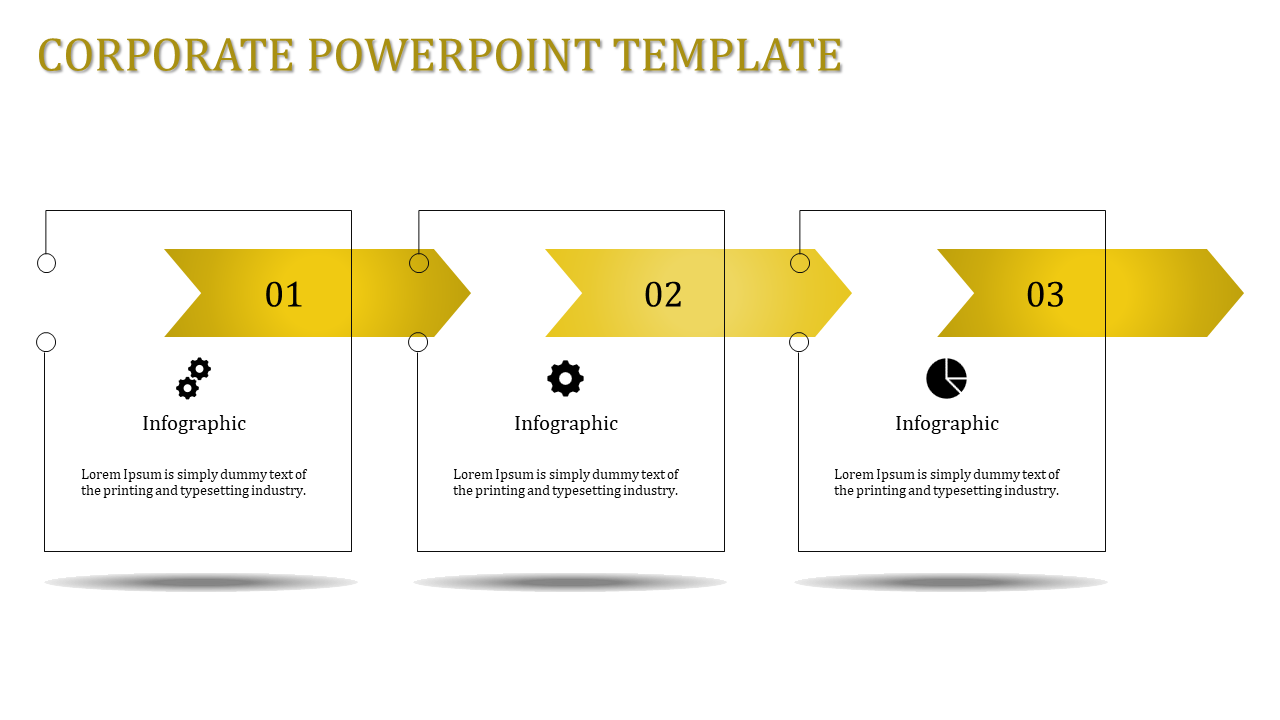 CORPORATE POWERPOINT TEMPLATE

01

Infographic

Lorem Ipsum is simply dummy text of the printing and typesetting industry.

02

Infographic

Lorem Ipsum is simply dummy text of the printing and typesetting industry.

03

Infographic

Lorem Ipsum is simply dummy text of the printing and typesetting industry.